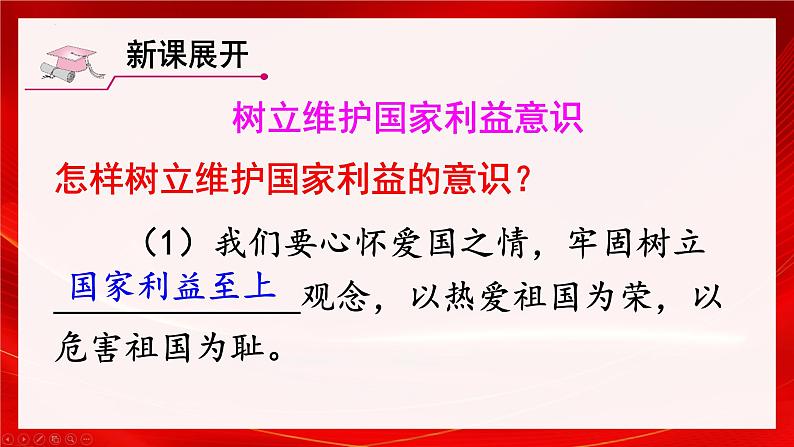 新课展开

树立维护国家利益意识

怎样树立维护国家利益的意识？

（1）我们要心怀爱国之情，牢固树立国家利益至上观念，以热爱祖国为荣，以危害祖国为耻。